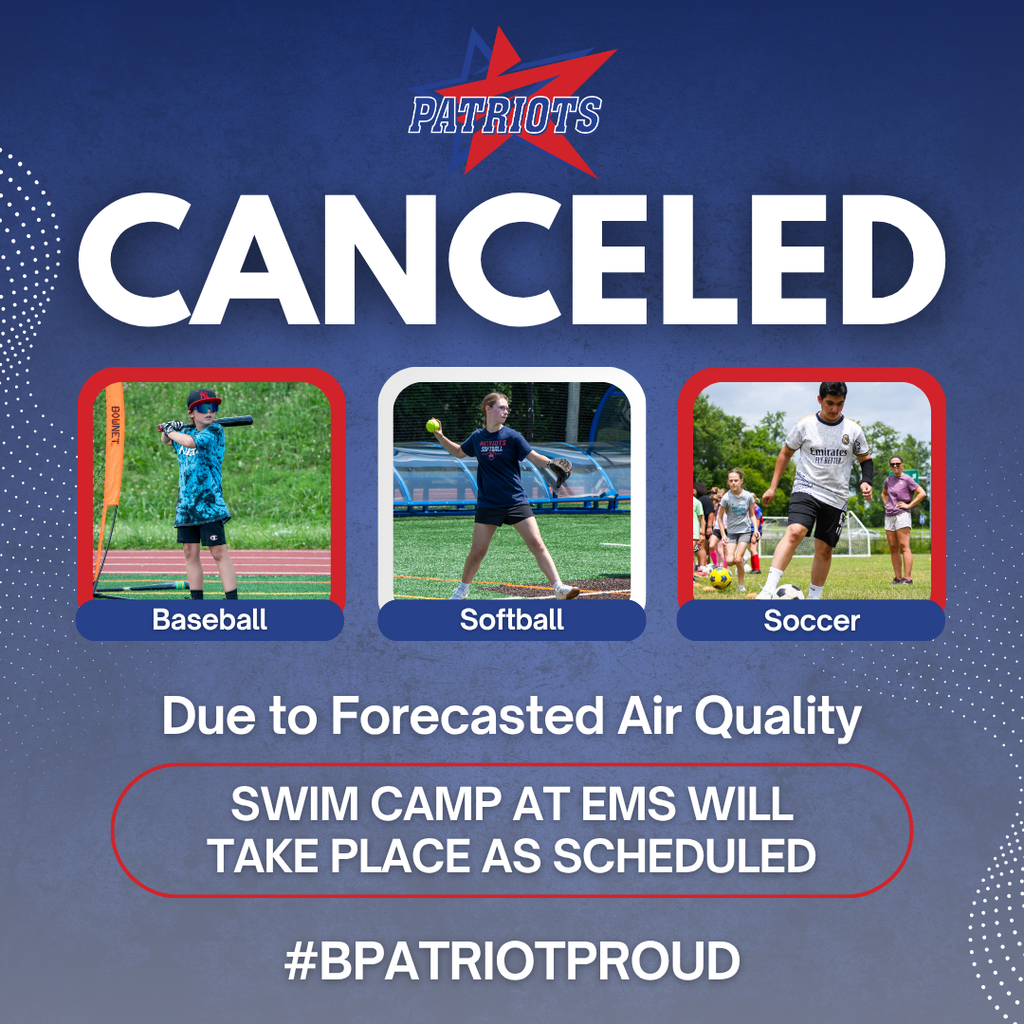 PATRIOTS

CANCELED

BOWNET

PATRIOTS SOFTBALL

Emirates FLY BETTER

Baseball

Softball

Soccer

Due to Forecasted Air Quality

SWIM CAMP AT EMS WILL TAKE PLACE AS SCHEDULED

#BPATRIOTPROUD